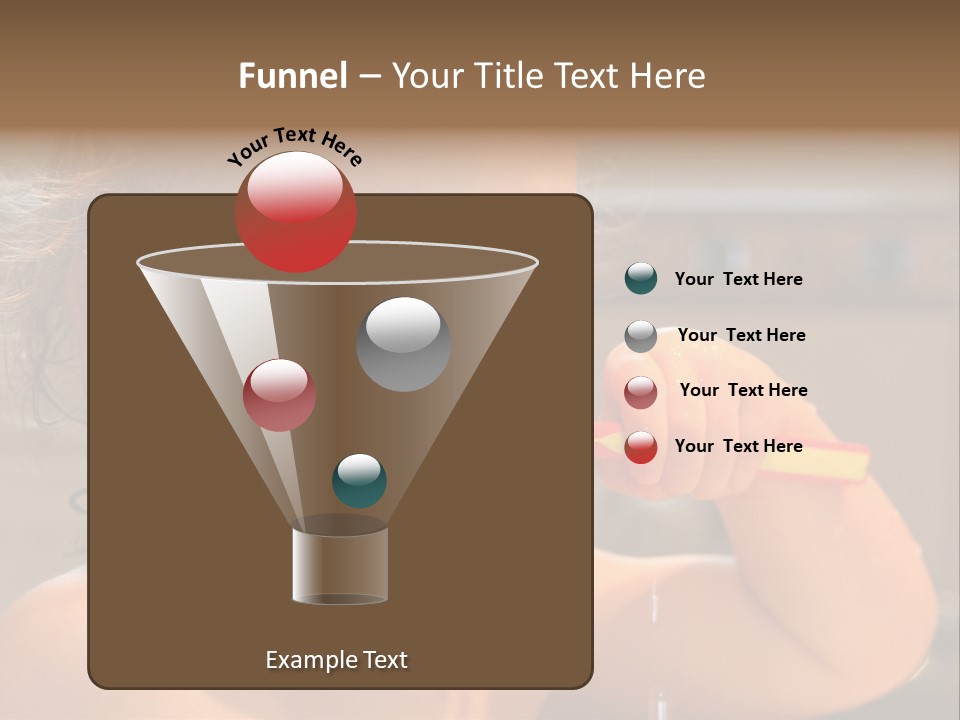 Funnel – Your Title Text Here

Your Text Here

Your Text Here

Your Text Here

Your Text Here

Your Text Here

Example Text